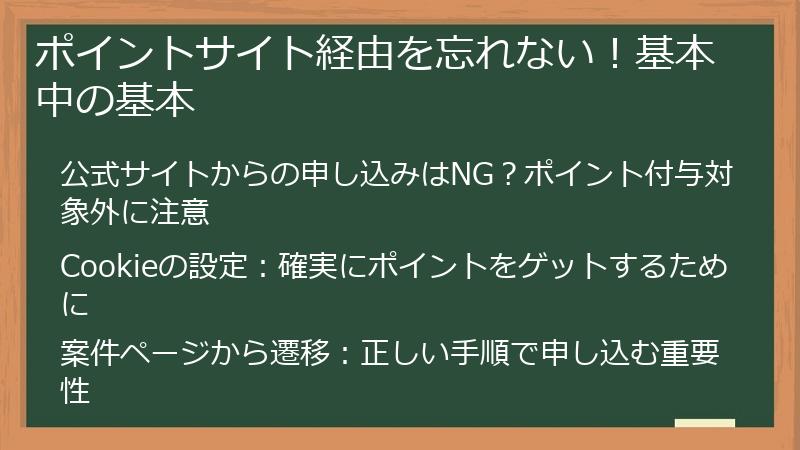 ポイントサイト経由を忘れない！基本中の基本

公式サイトからの申し込みはNG？ポイント付与対象外に注意

Cookieの設定：確実にポイントをゲットするために

案件ページから遷移：正しい手順で申し込む重要性